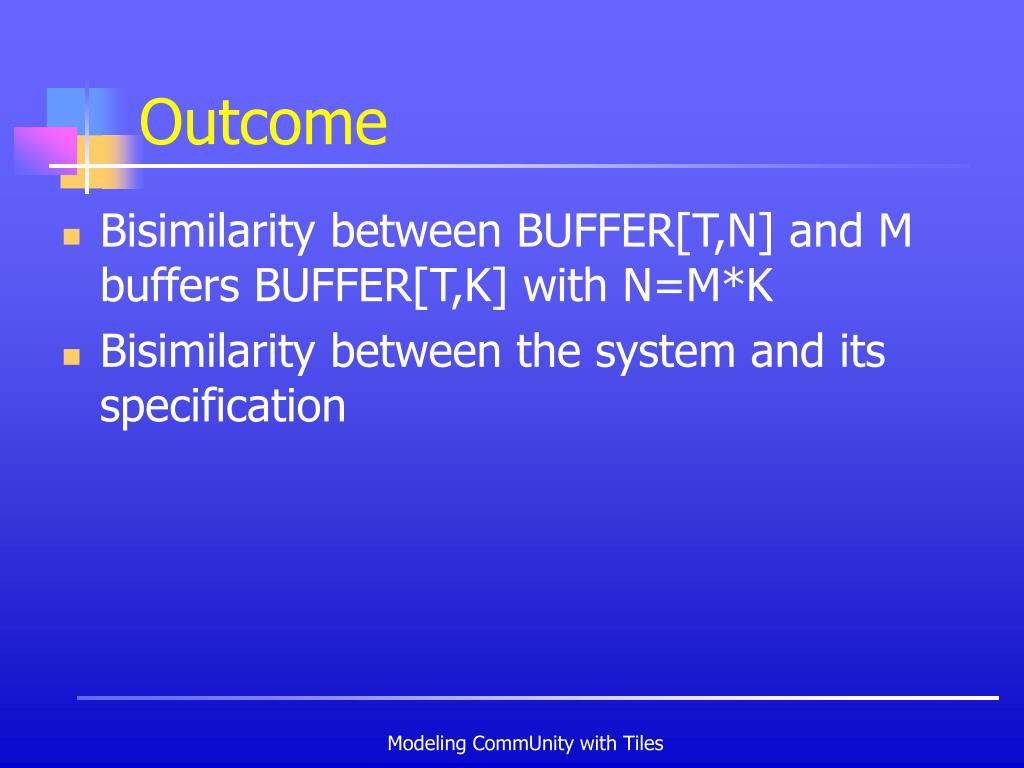 Outcome

- Bisimilarity between BUFFER[T,N] and M buffers BUFFER[T,K] with N=M*K
- Bisimilarity between the system and its specification

Modeling CommUnity with Tiles